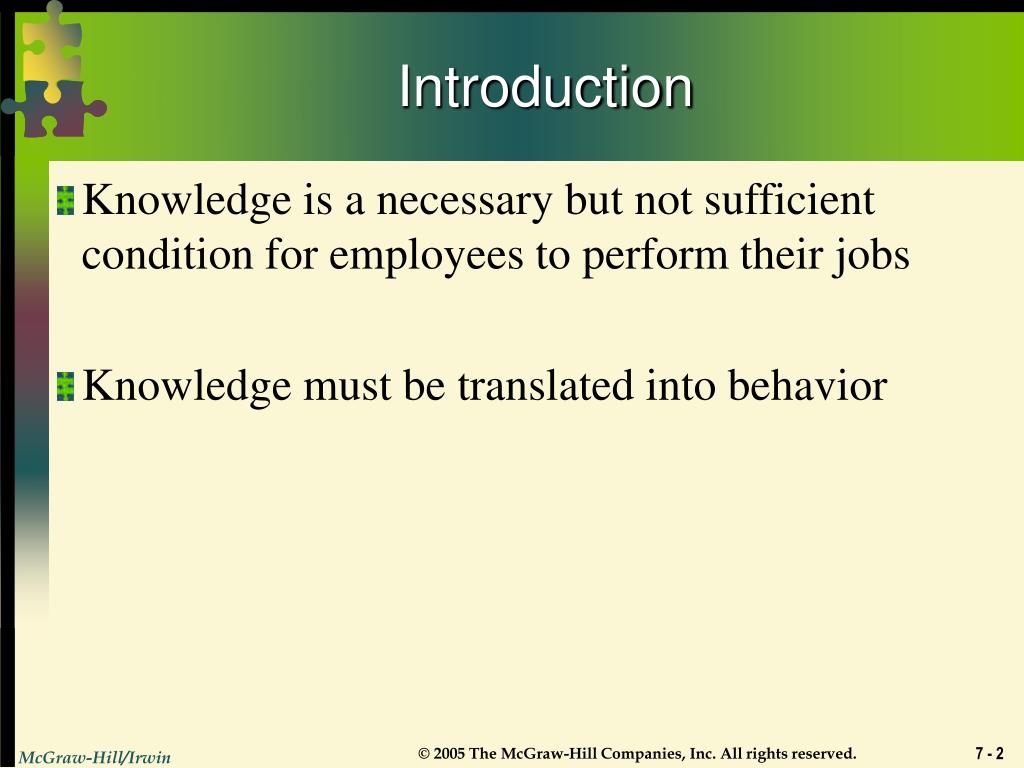 Introduction

Knowledge is a necessary but not sufficient condition for employees to perform their jobs

Knowledge must be translated into behavior

McGraw-Hill/Irwin

© 2005 The McGraw-Hill Companies, Inc. All rights reserved.

7 - 2